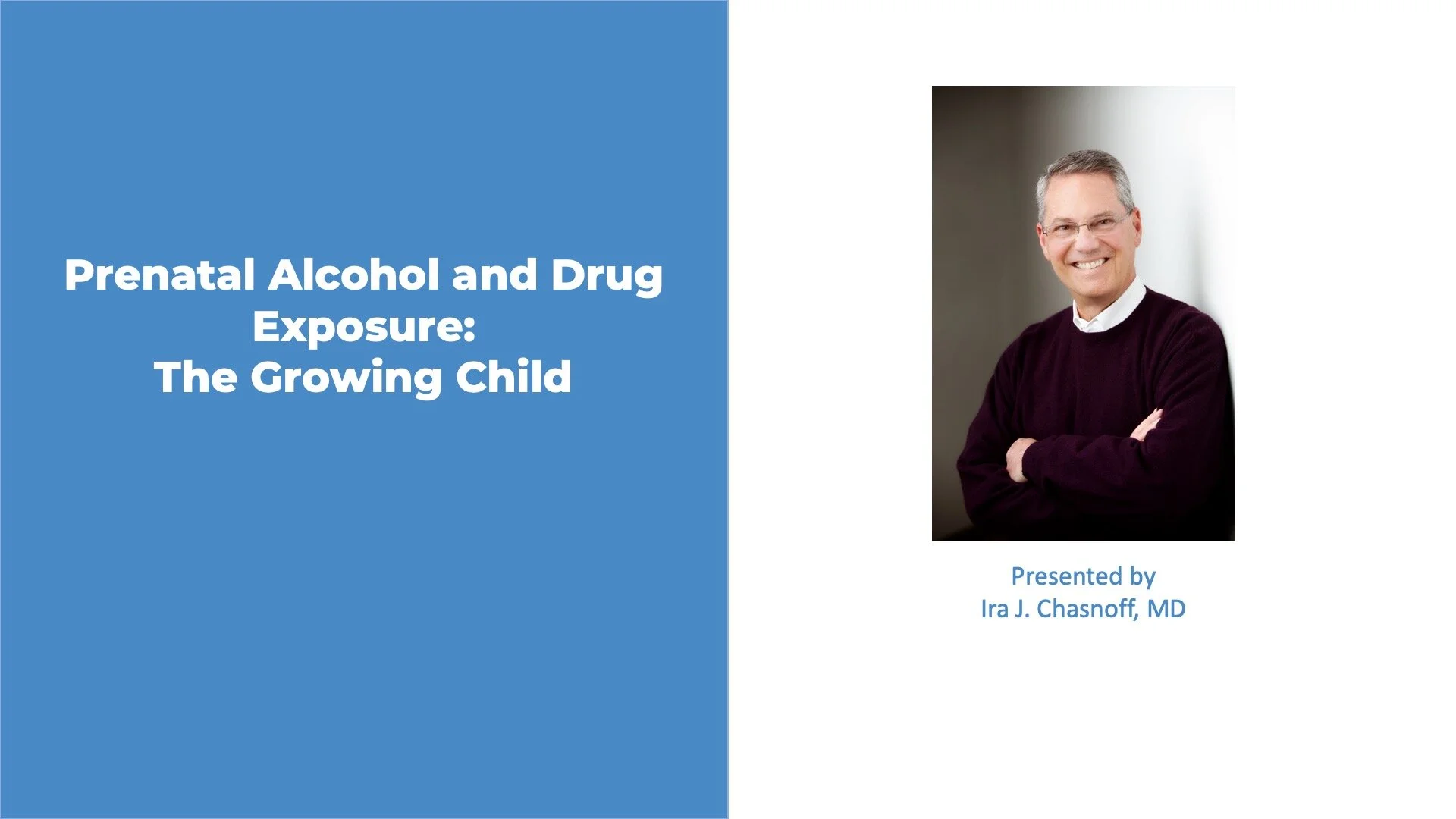 Prenatal Alcohol and Drug Exposure:
The Growing Child

Presented by
Ira J. Chasnoff, MD